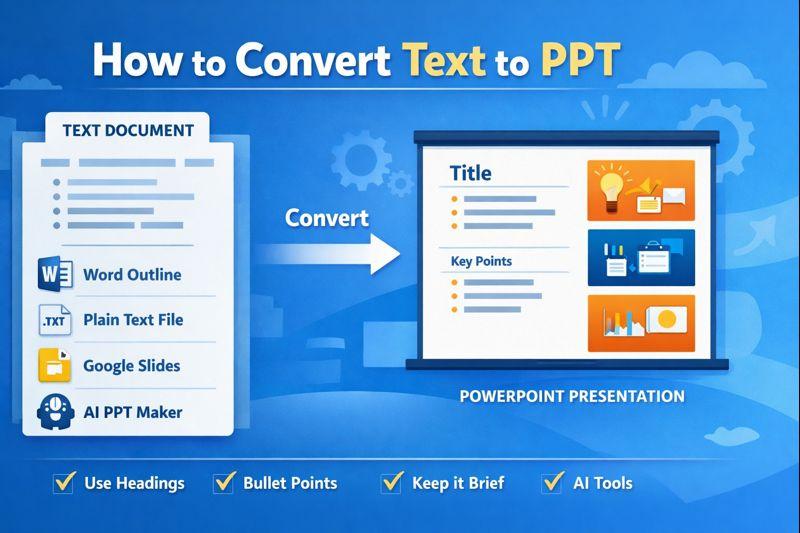 How to Convert Text to PPT

TEXT DOCUMENT

W Word Outline

.TXT Plain Text File

Google Slides

AI PPT Maker

Convert

Title

Key Points

POWERPOINT PRESENTATION

Use Headings Bullet Points Keep it Brief AI Tools